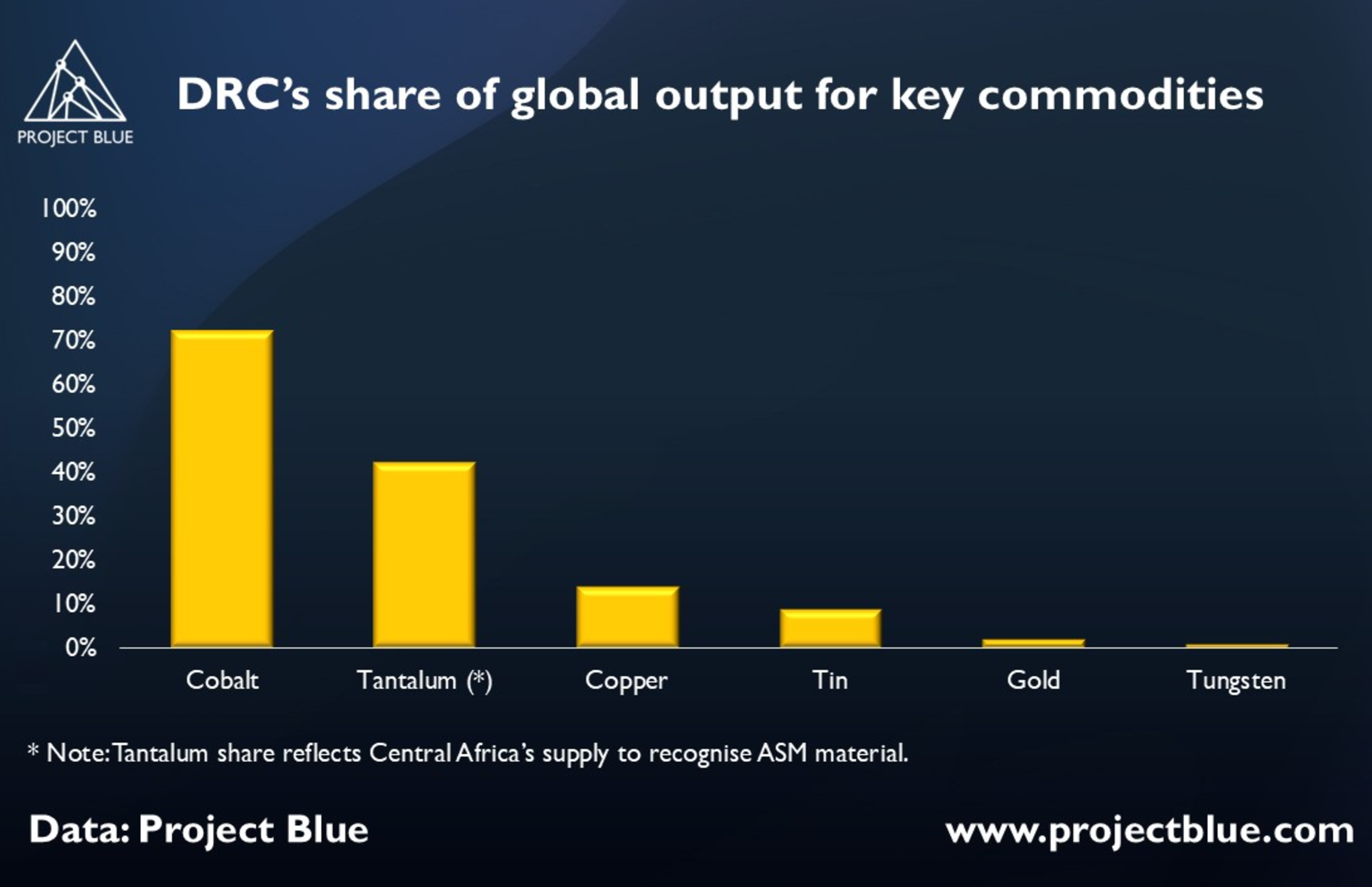 PROJECT BLUE

DRC's share of global output for key commodities

100%
90%
80%
70%
60%
50%
40%
30%
20%
10%
0%

Cobalt
Tantalum (*)
Copper
Tin
Gold
Tungsten

* Note: Tantalum share reflects Central Africa's supply to recognise ASM material.

Data: Project Blue

www.projectblue.com